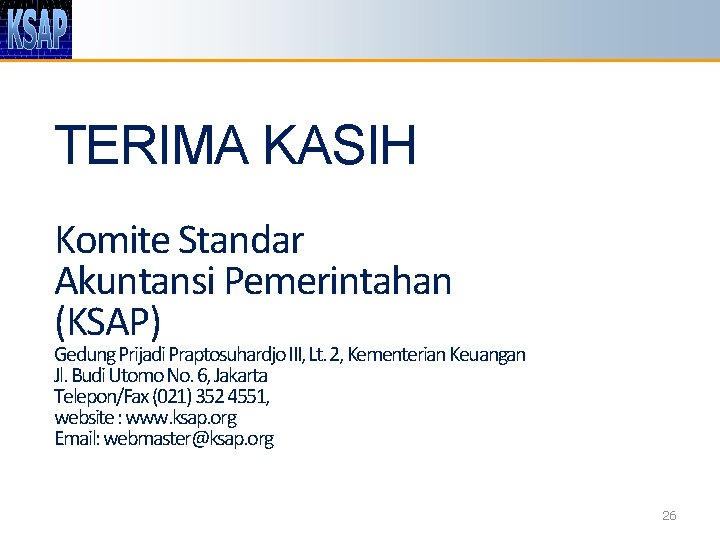 KSAP

TERIMA KASIH

Komite Standar
Akuntansi Pemerintahan
(KSAP)

Gedung Prijadi Praptosuhardjo III, Lt. 2, Kementerian Keuangan
Jl. Budi Utomo No. 6, Jakarta
Telepon/Fax (021) 352 4551,
website : www.ksap.org
Email: webmaster@ksap.org

26